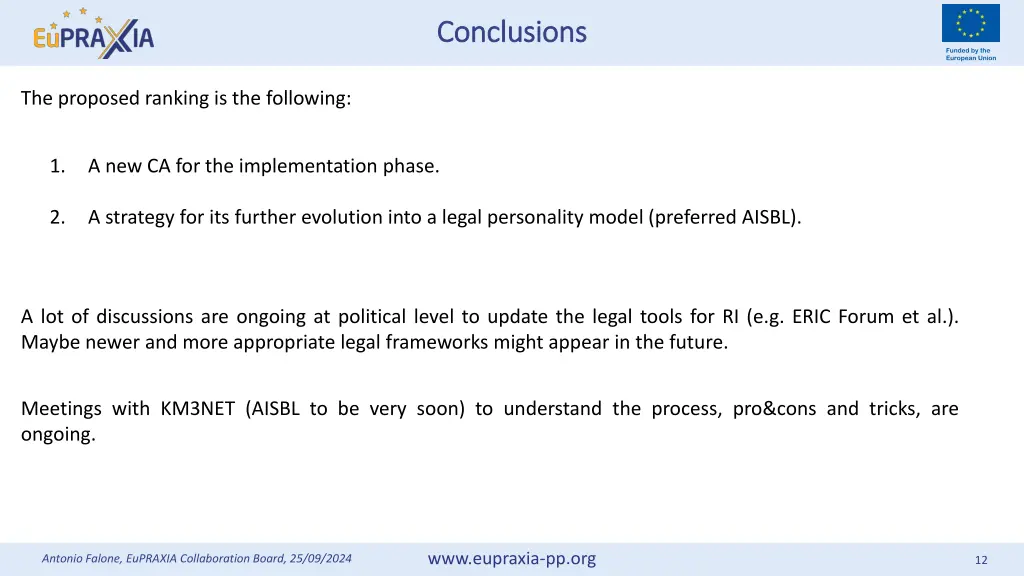 EuPRAXIA

Conclusions

Funded by the European Union

The proposed ranking is the following:

1. A new CA for the implementation phase.

2. A strategy for its further evolution into a legal personality model (preferred AISBL).

A lot of discussions are ongoing at political level to update the legal tools for RI (e.g. ERIC Forum et al.). Maybe newer and more appropriate legal frameworks might appear in the future.

Meetings with KM3NET (AISBL to be very soon) to understand the process, pro&cons and tricks, are ongoing.

Antonio Falone, EuPRAXIA Collaboration Board, 25/09/2024

www.eupraxia-pp.org

12